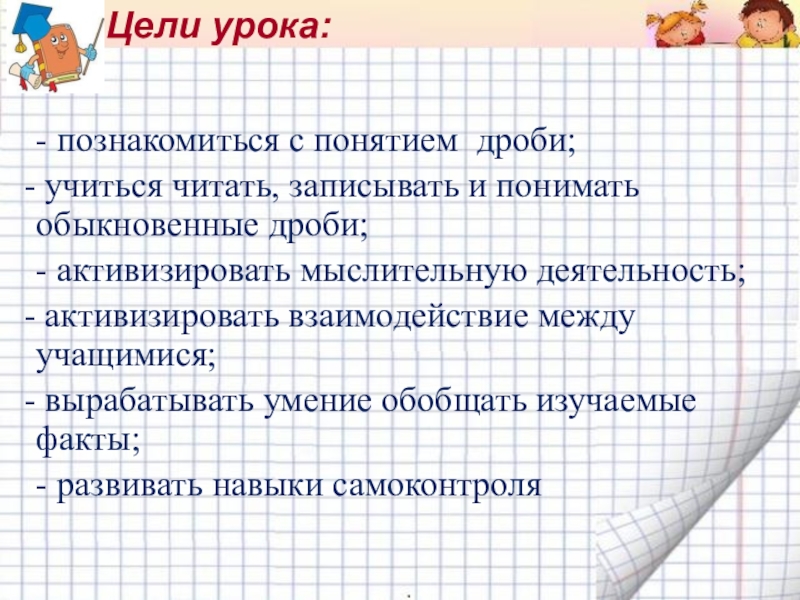 Цели урока:

- познакомиться с понятием дроби;

- учиться читать, записывать и понимать обыкновенные дроби;

- активизировать мыслительную деятельность;

- активизировать взаимодействие между учащимися;

- вырабатывать умение обобщать изучаемые факты;

- развивать навыки самоконтроля